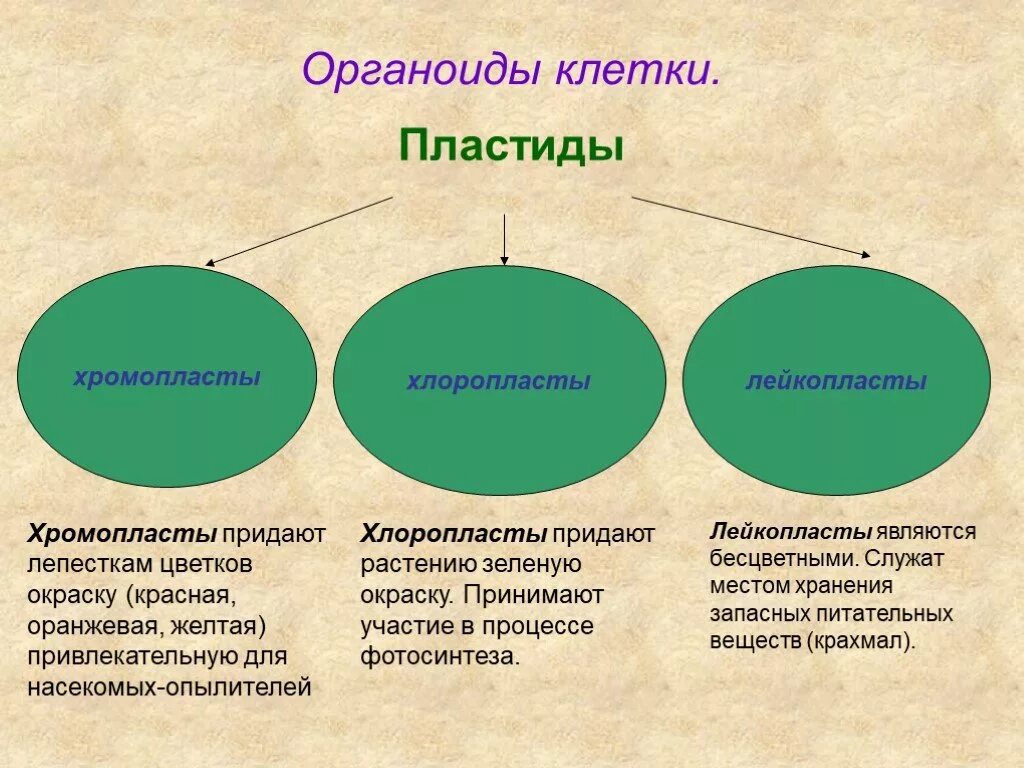 Органоиды клетки.

Пластиды

хромопласты

хлоропласты

лейкопласты

Хромопласты придают лепесткам цветков окраску (красная, оранжевая, желтая) привлекательную для насекомых-опылителей

Хлоропласты придают растению зеленую окраску. Принимают участие в процессе фотосинтеза.

Лейкопласты являются бесцветными. Служат местом хранения запасных питательных веществ (крахмал).